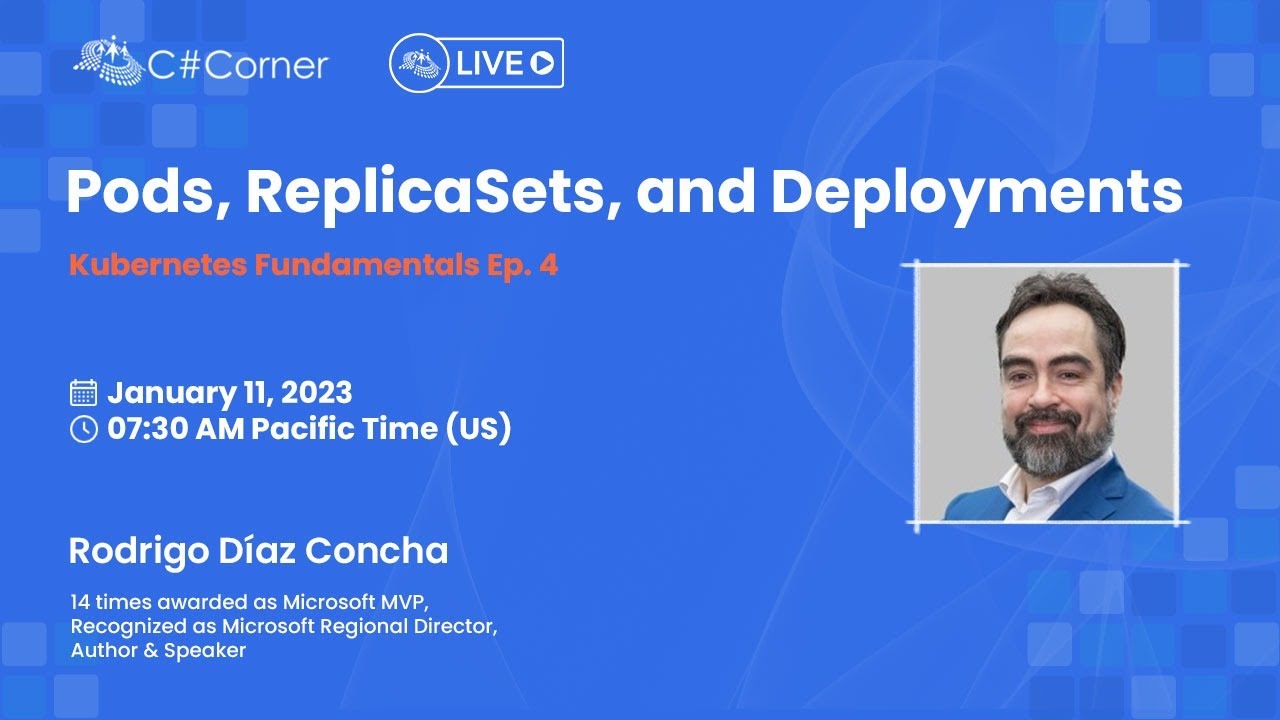 C#Corner

LIVE

Pods, ReplicaSets, and Deployments

Kubernetes Fundamentals Ep. 4

January 11, 2023
07:30 AM Pacific Time (US)

Rodrigo Díaz Concha

14 times awarded as Microsoft MVP, Recognized as Microsoft Regional Director, Author & Speaker